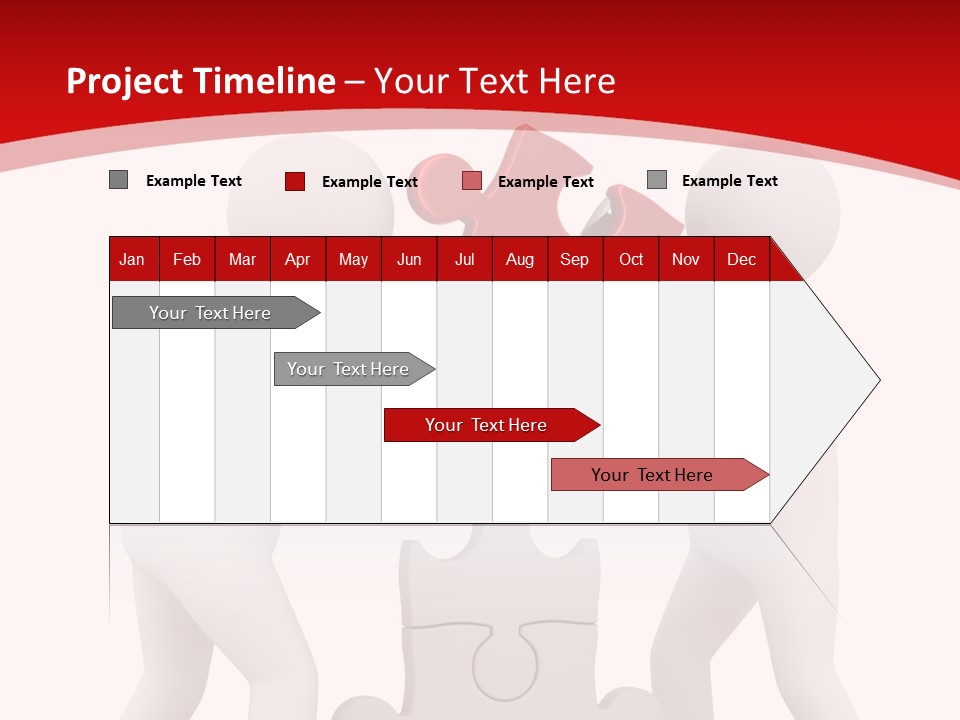 Project Timeline – Your Text Here

Example Text
Example Text
Example Text
Example Text

| Jan | Feb | Mar | Apr | May | Jun | Jul | Aug | Sep | Oct | Nov | Dec |
|---|---|---|---|---|---|---|---|---|---|---|---|

Your Text Here

Your Text Here

Your Text Here

Your Text Here